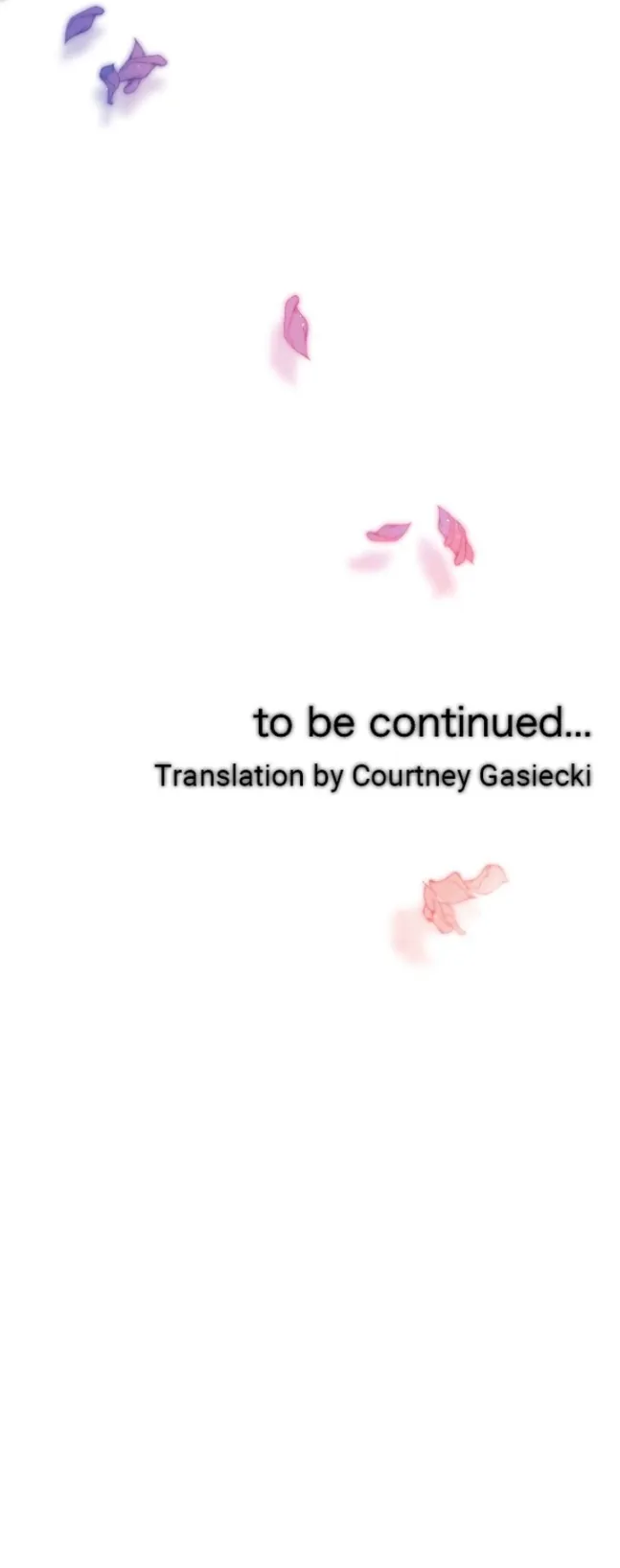 to be continued...
Translation by Courtney Gasiecki